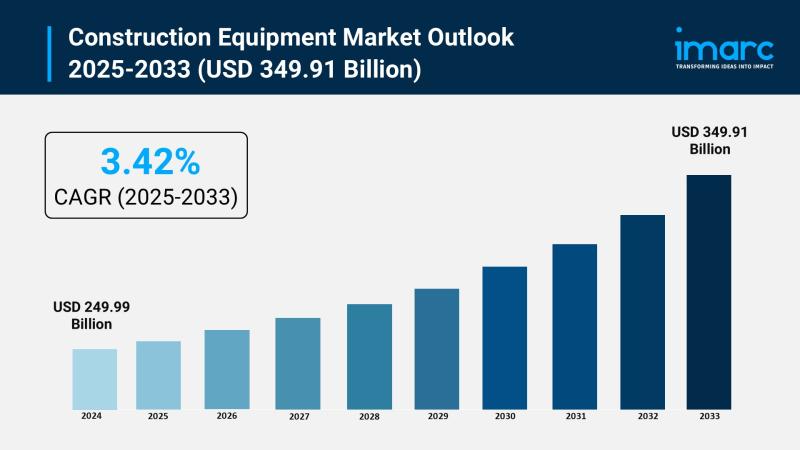 Construction Equipment Market Outlook 2025-2033 (USD 349.91 Billion)

imarc
TRANSFORMING IDEAS INTO IMPACT

3.42%
CAGR (2025-2033)

USD 249.99 Billion

USD 349.91 Billion

2024
2025
2026
2027
2028
2029
2030
2031
2032
2033